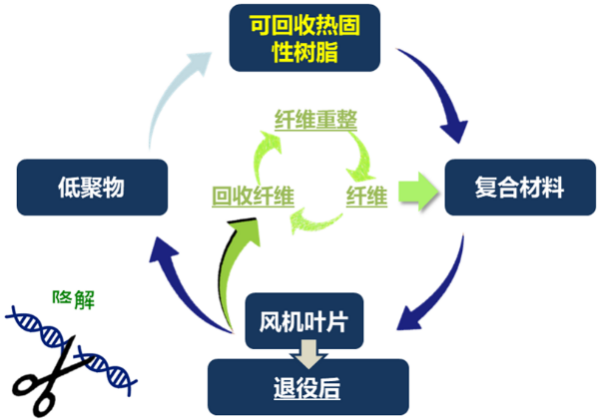 可回收热固性树脂

纤维重整

低聚物

回收纤维

纤维

复合材料

降解

风机叶片

退役后